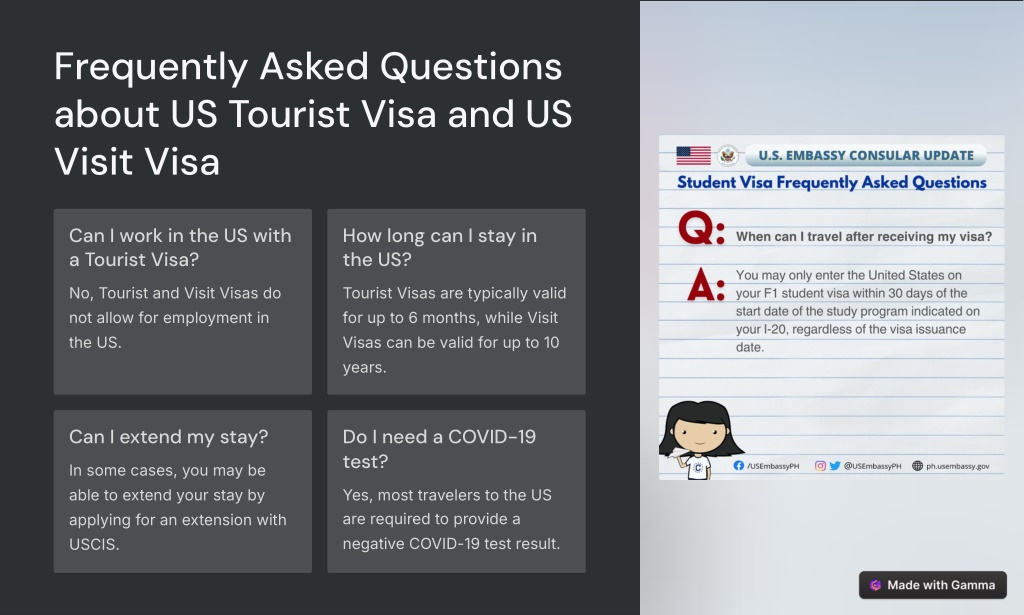 Frequently Asked Questions about US Tourist Visa and US Visit Visa

Can I work in the US with a Tourist Visa?

No, Tourist and Visit Visas do not allow for employment in the US.

How long can I stay in the US?

Tourist Visas are typically valid for up to 6 months, while Visit Visas can be valid for up to 10 years.

Can I extend my stay?

In some cases, you may be able to extend your stay by applying for an extension with USCIS.

Do I need a COVID-19 test?

Yes, most travelers to the US are required to provide a negative COVID-19 test result.

U.S. EMBASSY CONSULAR UPDATE

Student Visa Frequently Asked Questions

Q: When can I travel after receiving my visa?

A: You may only enter the United States on your F1 student visa within 30 days of the start date of the study program indicated on your I-20, regardless of the visa issuance date.

C

/USEmbassyPH @USEmbassyPH ph.usembassy.gov

Made with Gamma